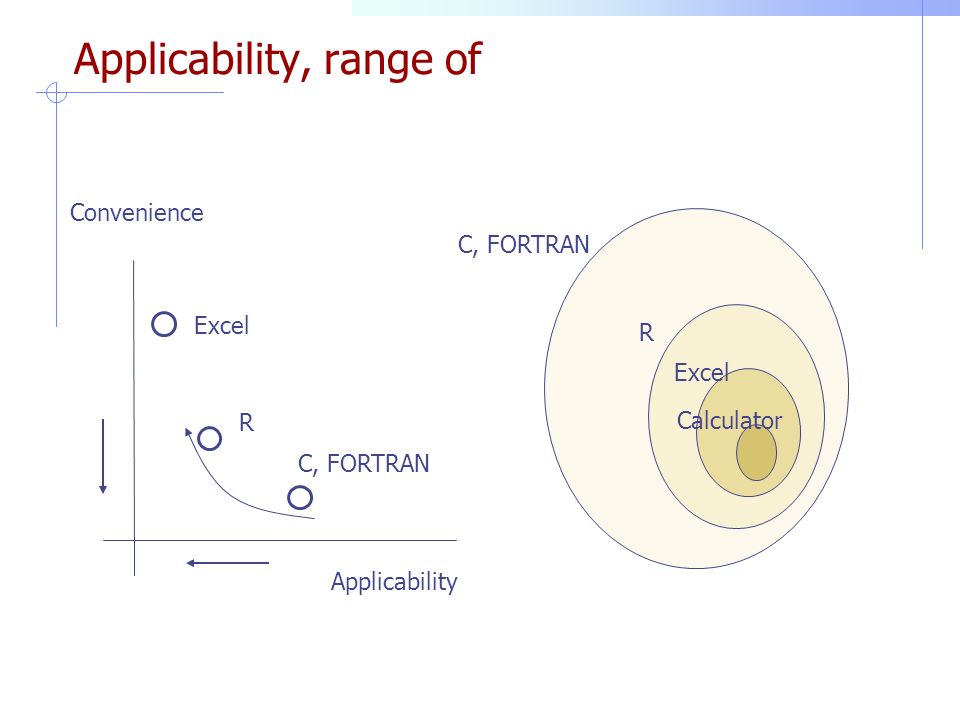 Applicability, range of

Convenience

Excel

R

C, FORTRAN

Applicability

C, FORTRAN

R

Excel

Calculator